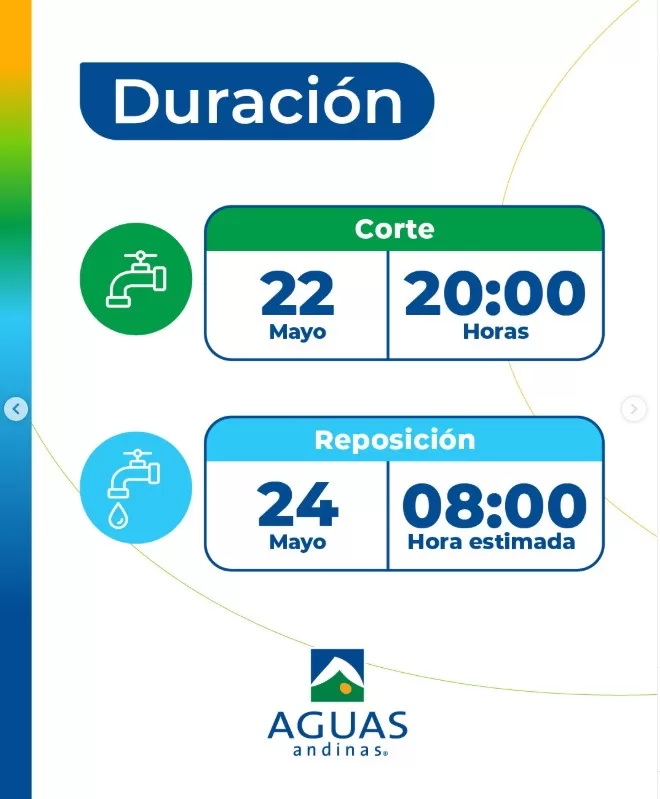 Duración

Corte

22
Mayo

20:00
Horas

Reposición

24
Mayo

08:00
Hora estimada

AGUAS
andinas®